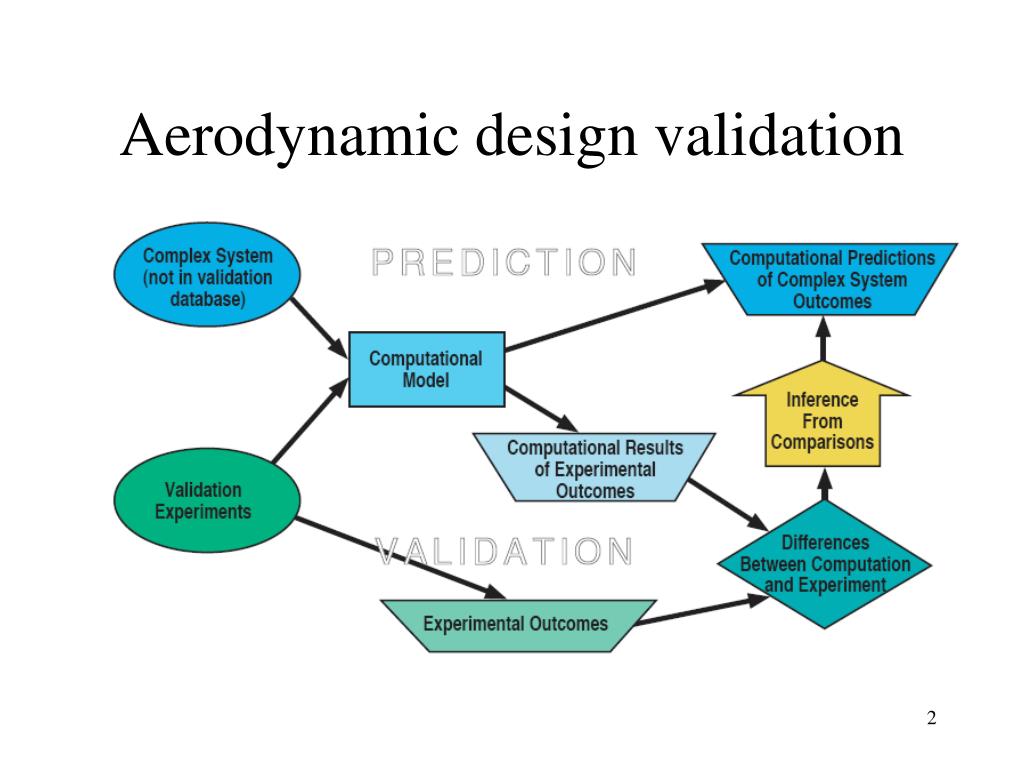 Aerodynamic design validation

Complex System (not in validation database)

PREDICTION

Computational Predictions of Complex System Outcomes

Computational Model

Inference From Comparisons

Computational Results of Experimental Outcomes

Validation Experiments

VALIDATION

Differences Between Computation and Experiment

Experimental Outcomes

2